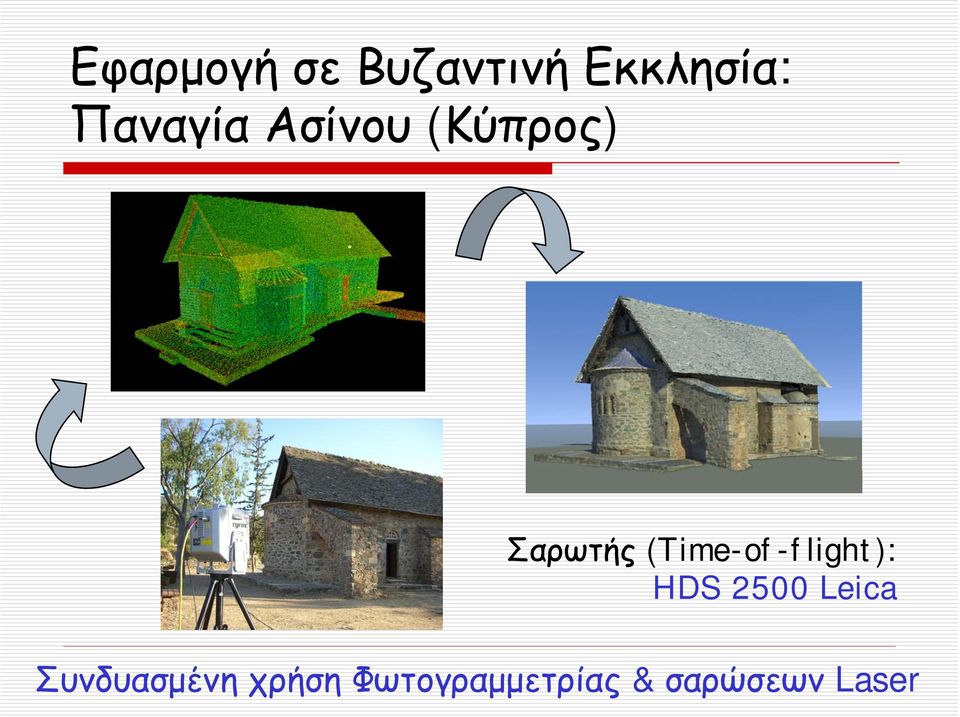 Εφαρμογή σε Βυζαντινή Εκκλησία: Παναγία Ασίνου (Κύπρος)

Σαρωτής (Time-of-flight): HDS 2500 Leica

Συνδυασμένη χρήση Φωτογραμμετρίας & σαρώσεων Laser